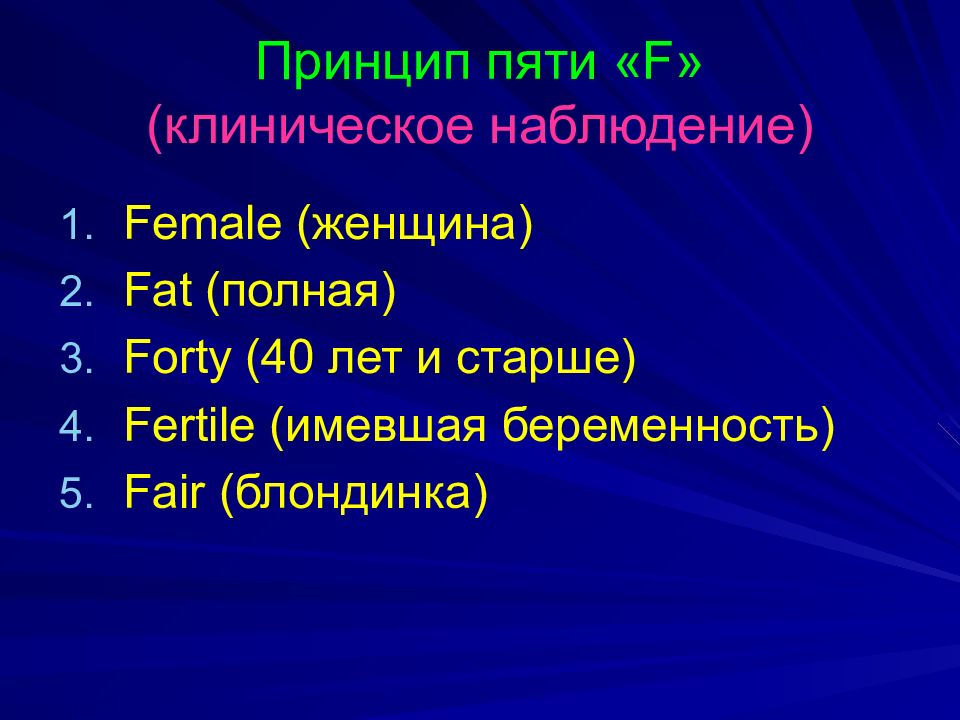 Принцип пяти «F»
(клиническое наблюдение)

1. Female (женщина)
2. Fat (полная)
3. Forty (40 лет и старше)
4. Fertile (имевшая беременность)
5. Fair (блондинка)